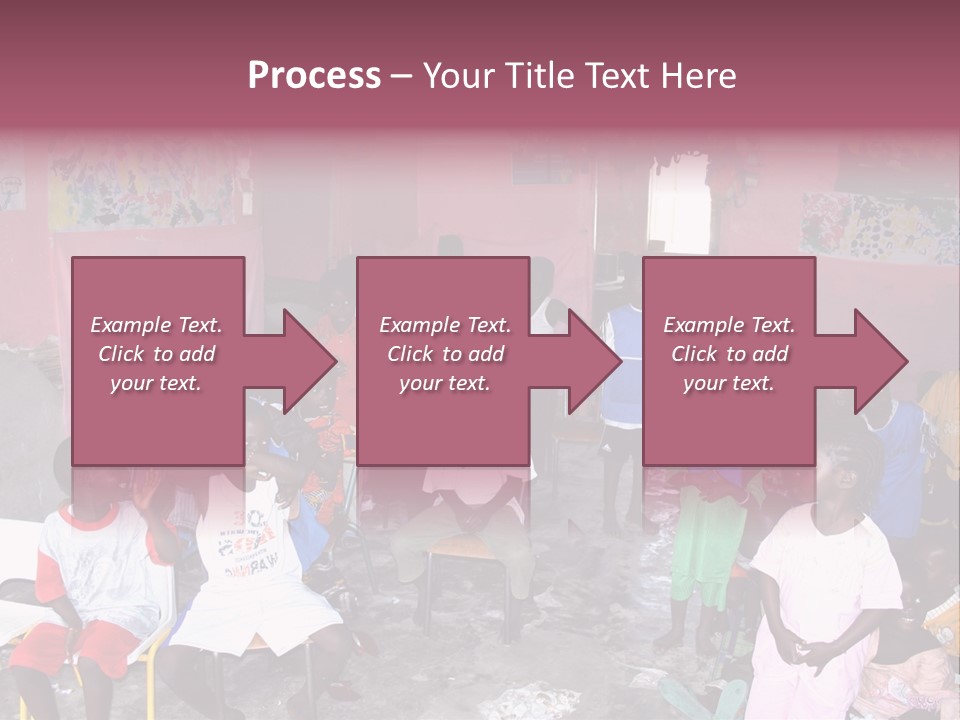 Process – Your Title Text Here

Example Text. Click to add your text.

Example Text. Click to add your text.

Example Text. Click to add your text.